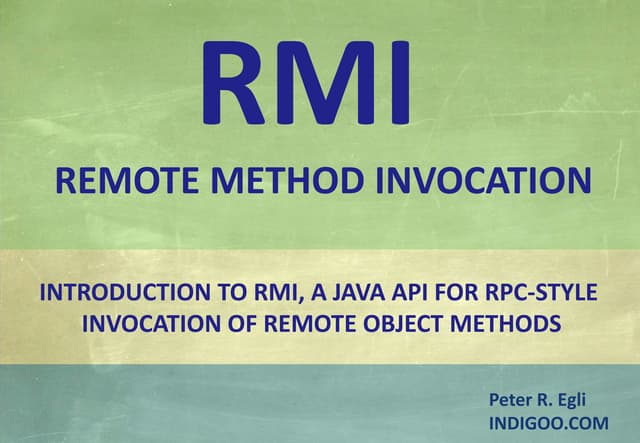 RMI

REMOTE METHOD INVOCATION

INTRODUCTION TO RMI, A JAVA API FOR RPC-STYLE INVOCATION OF REMOTE OBJECT METHODS

Peter R. Egli
INDIGOO.COM